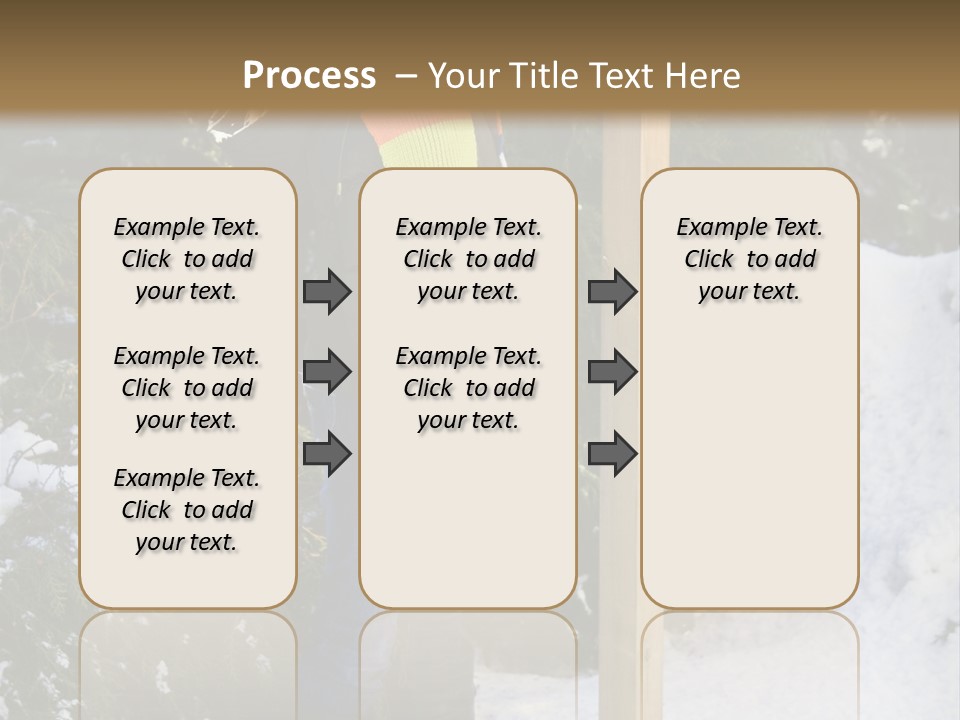 Process – Your Title Text Here

Example Text. Click to add your text.

Example Text. Click to add your text.

Example Text. Click to add your text.

Example Text. Click to add your text.

Example Text. Click to add your text.

Example Text. Click to add your text.